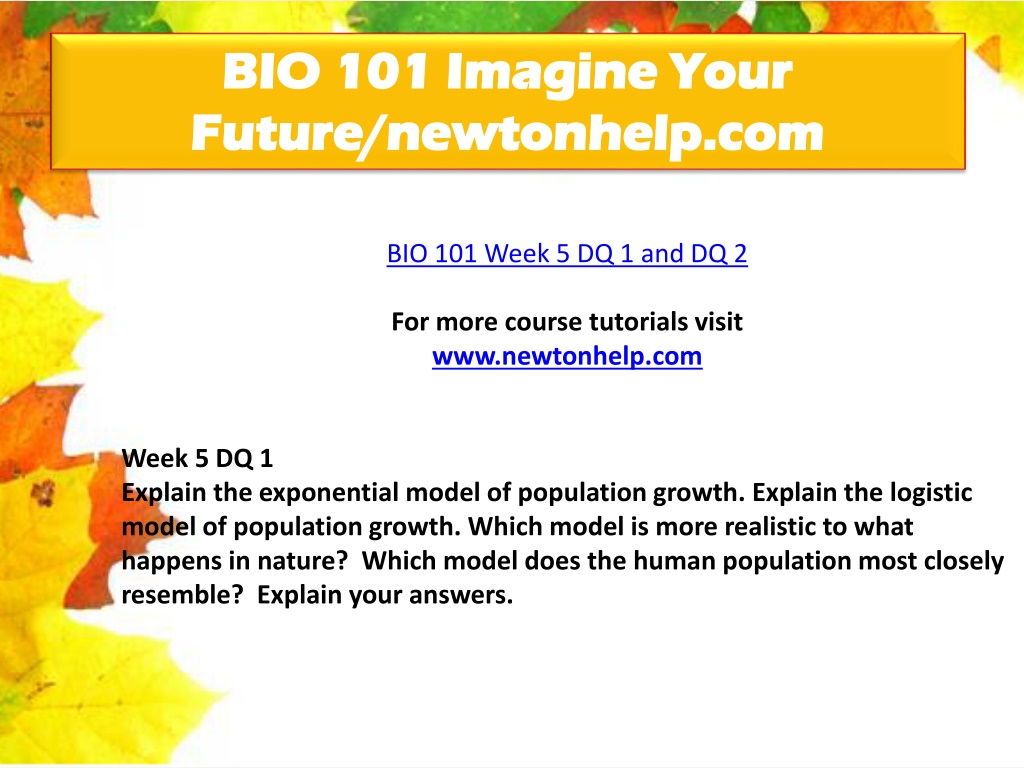 BIO 101 Imagine Your Future/newtonhelp.com

BIO 101 Week 5 DQ 1 and DQ 2

For more course tutorials visit
www.newtonhelp.com

Week 5 DQ 1
Explain the exponential model of population growth. Explain the logistic model of population growth. Which model is more realistic to what happens in nature? Which model does the human population most closely resemble? Explain your answers.